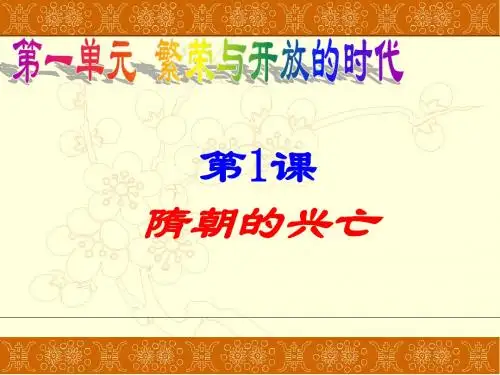 第一单元 繁荣与开放的时代

第1课

隋朝的兴亡